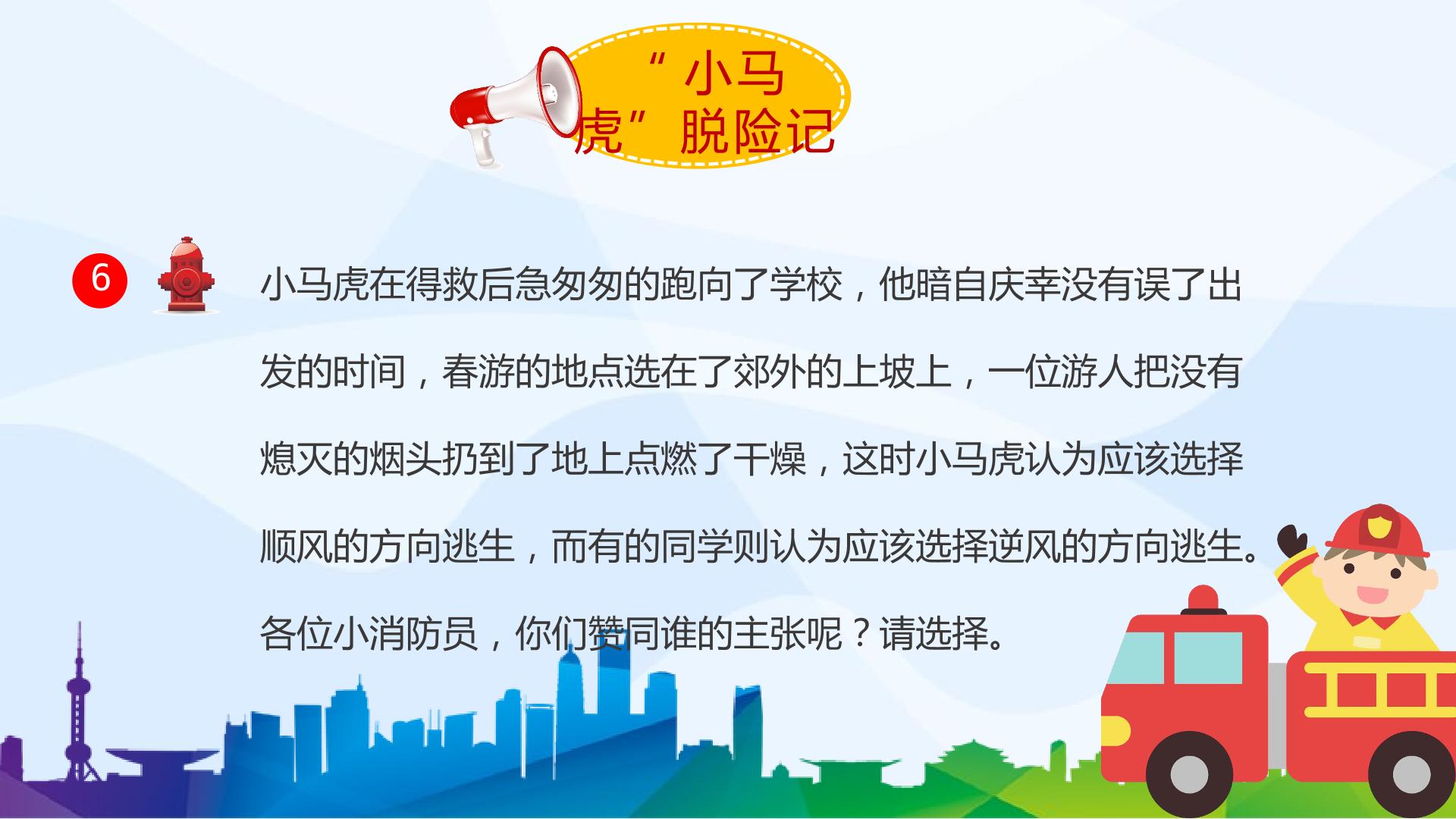 “小马虎”脱险记

6

小马虎在得救后急匆匆的跑向了学校，他暗自庆幸没有误了出发的时间，春游的地点选在了郊外的上坡上，一位游人把没有熄灭的烟头扔到了地上点燃了干燥，这时小马虎认为应该选择顺风的方向逃生，而有的同学则认为应该选择逆风的方向逃生。各位小消防员，你们赞同谁的主张呢？请选择。